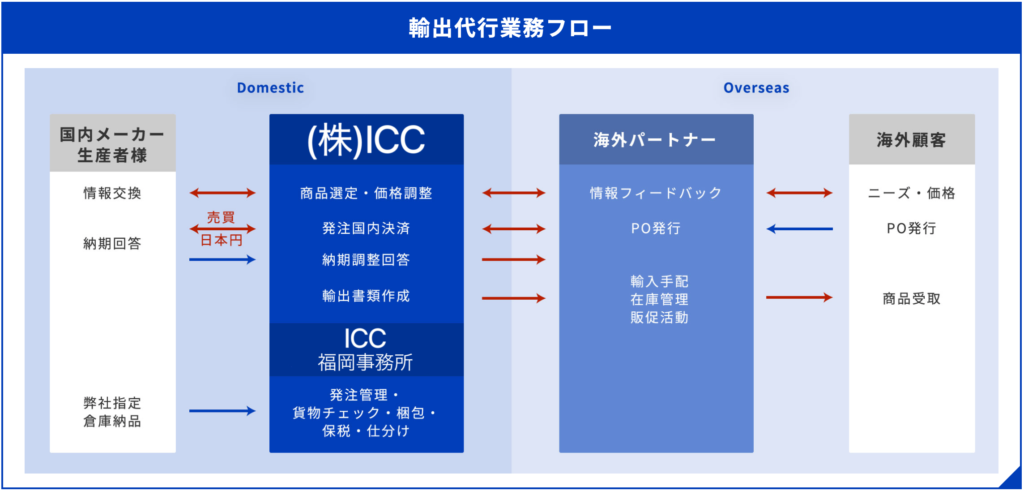 輸出代行業務フロー

Domestic

Overseas

国内メーカー
生産者様

情報交換

納期回答

弊社指定
倉庫納品

売買
日本円

(株)ICC

商品選定・価格調整

発注国内決済

納期調整回答

輸出書類作成

ICC
福岡事務所

発注管理・
貨物チェック・梱包・
保税・仕分け

海外パートナー

情報フィードバック

PO発行

輸入手配
在庫管理
販促活動

海外顧客

ニーズ・価格

PO発行

商品受取